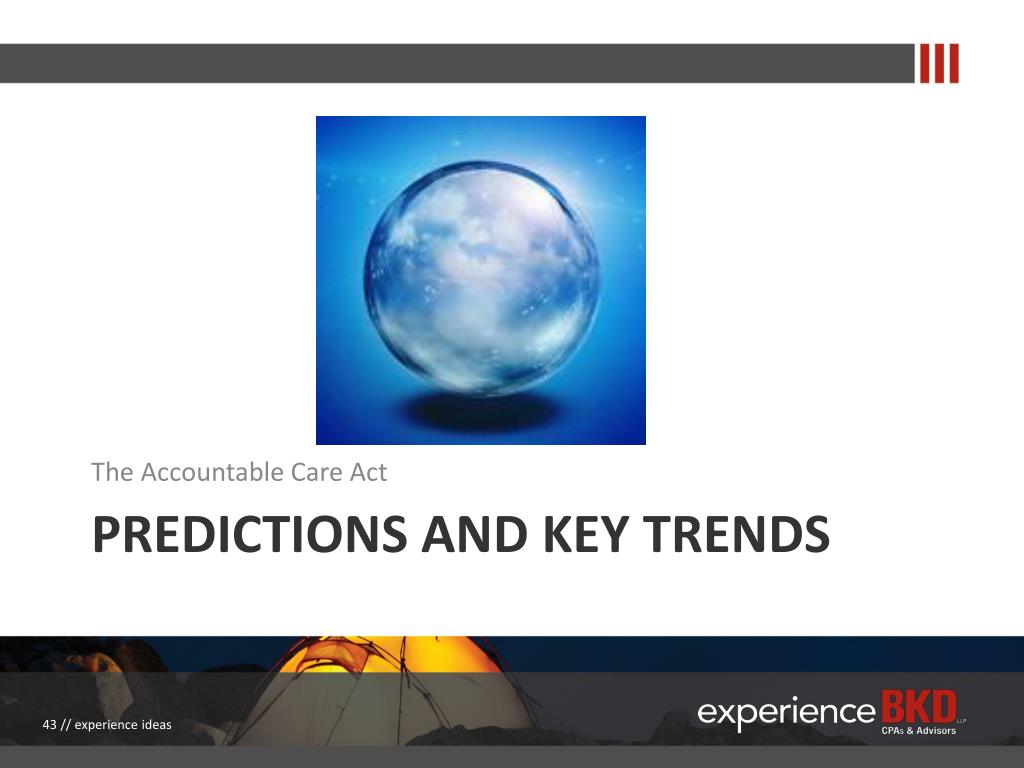 The Accountable Care Act

PREDICTIONS AND KEY TRENDS

43 // experience ideas

experience BKD LLP
CPAs & Advisors